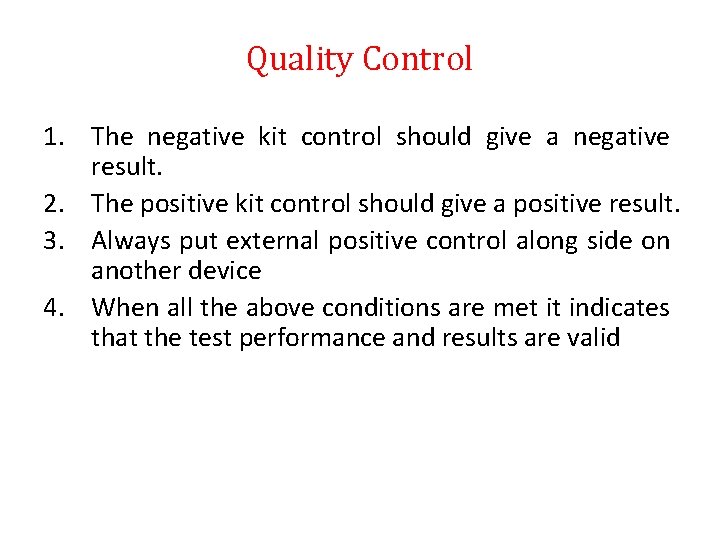 Quality Control

1. The negative kit control should give a negative result.
2. The positive kit control should give a positive result.
3. Always put external positive control along side on another device
4. When all the above conditions are met it indicates that the test performance and results are valid